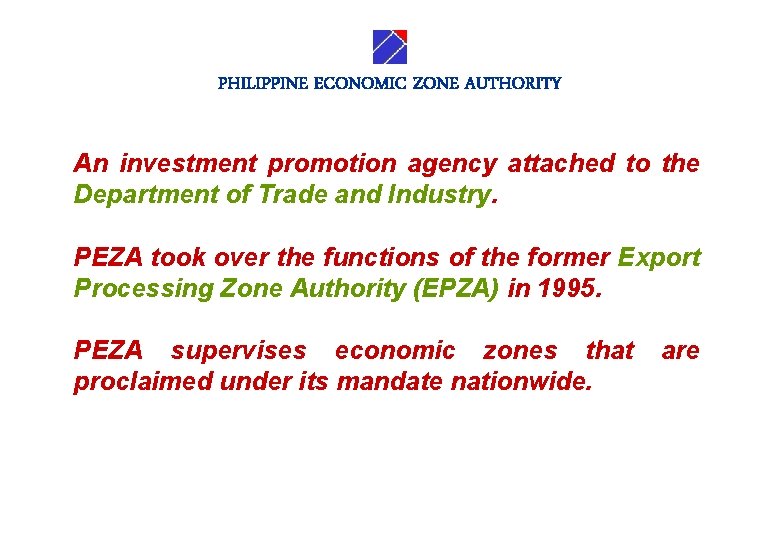 PHILIPPINE ECONOMIC ZONE AUTHORITY

An investment promotion agency attached to the Department of Trade and Industry.

PEZA took over the functions of the former Export Processing Zone Authority (EPZA) in 1995.

PEZA supervises economic zones that are proclaimed under its mandate nationwide.